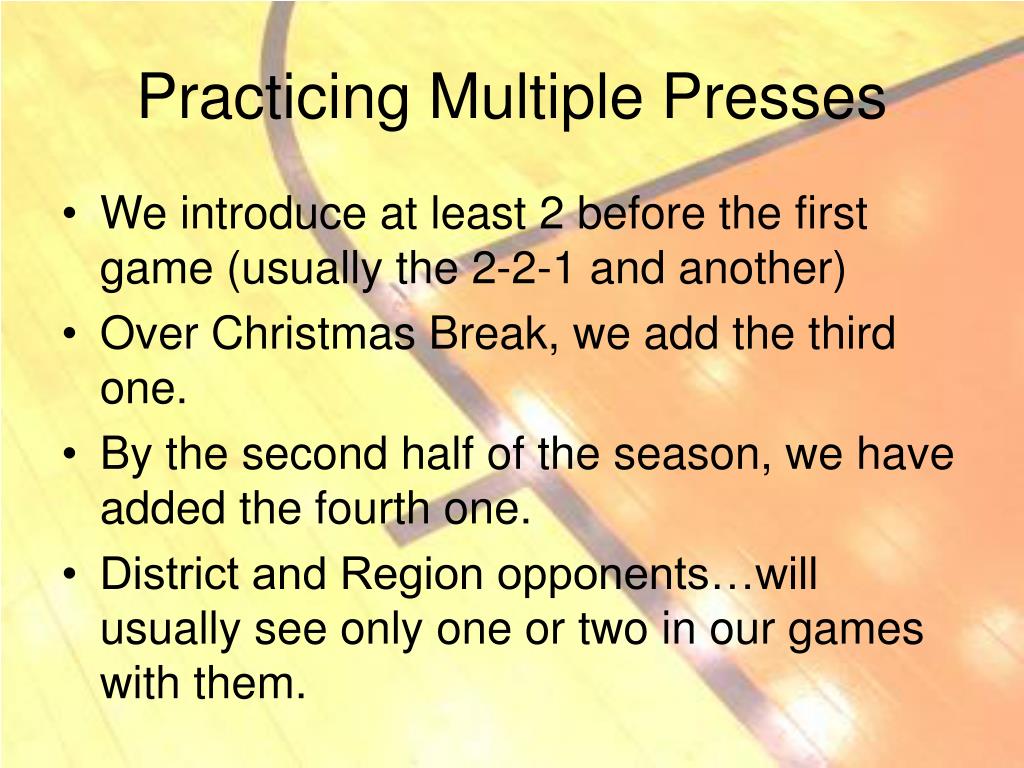 Practicing Multiple Presses

• We introduce at least 2 before the first game (usually the 2-2-1 and another)
• Over Christmas Break, we add the third one.
• By the second half of the season, we have added the fourth one.
• District and Region opponents…will usually see only one or two in our games with them.